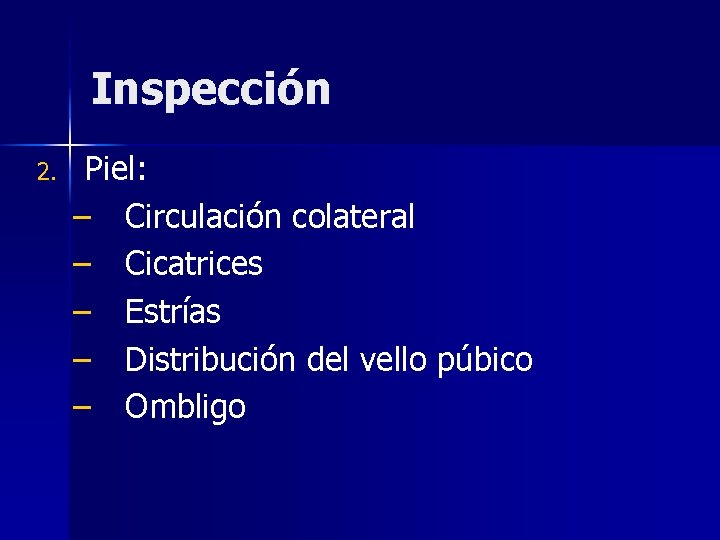 Inspección

2. Piel:

– Circulación colateral
– Cicatrices
– Estrías
– Distribución del vello púbico
– Ombligo